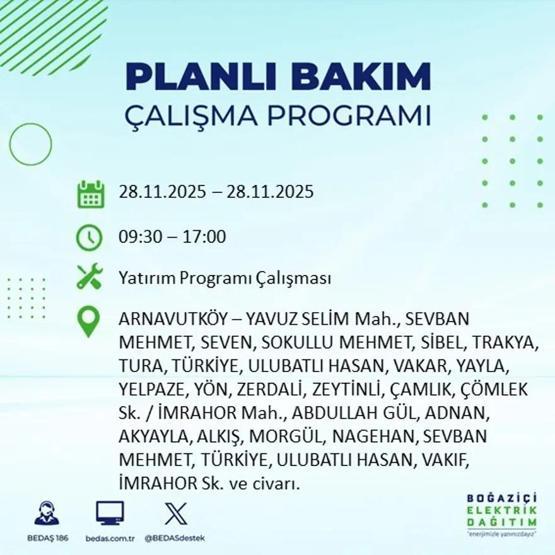 PLANLI BAKIM
ÇALIŞMA PROGRAMI

28.11.2025 – 28.11.2025

09:30 – 17:00

Yatırım Programı Çalışması

ARNAVUTKÖY – YAVUZ SELİM Mah., SEVBAN MEHMET, SEVEN, SOKULLU MEHMET, SİBEL, TRAKYA, TURA, TÜRKİYE, ULUBATLI HASAN, VAKAR, YAYLA, YELPAZE, YÖN, ZERDALİ, ZEYTİNLİ, ÇAMLIK, ÇÖMLEK Sk. / İMRAHOR Mah., ABDULLAH GÜL, ADNAN, AKYAYLA, ALKIŞ, MORGÜL, NAGEHAN, SEVBAN MEHMET, TÜRKİYE, ULUBATLI HASAN, VAKIF, İMRAHOR Sk. ve civarı.

BEDAŞ 186
bedas.com.tr
@BEDASdestek

BOĞAZİÇİ
ELEKTRİK
DAĞITIM
"enerjimizle yanınızdayız"